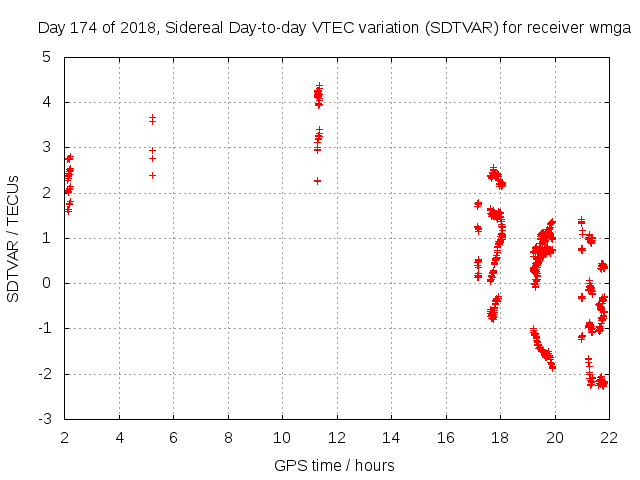 Day 174 of 2018, Sidereal Day-to-day VTEC variation (SDTVAR) for receiver wmga

SDTVAR / TECUs

5
4
3
2
1
0
-1
-2
-3

2 4 6 8 10 12 14 16 18 20 22

GPS time / hours